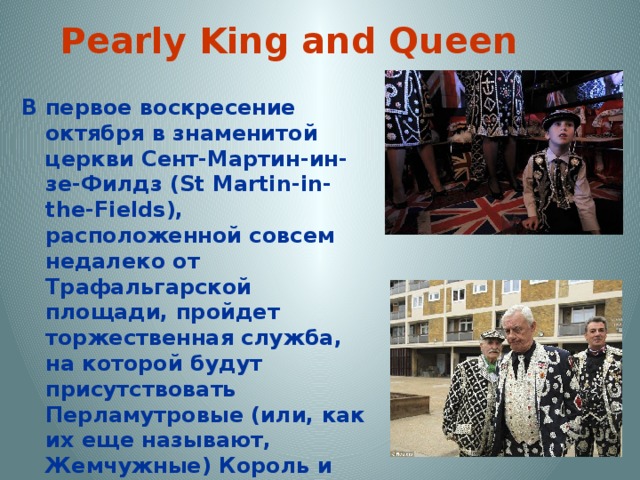 Pearly King and Queen

В первое воскресение октября в знаменитой церкви Сент-Мартин-ин-зе-Филдз (St Martin-in-the-Fields), расположенной совсем недалеко от Трафальгарской площади, пройдет торжественная служба, на которой будут присутствовать Перламутровые (или, как их еще называют, Жемчужные) Король и